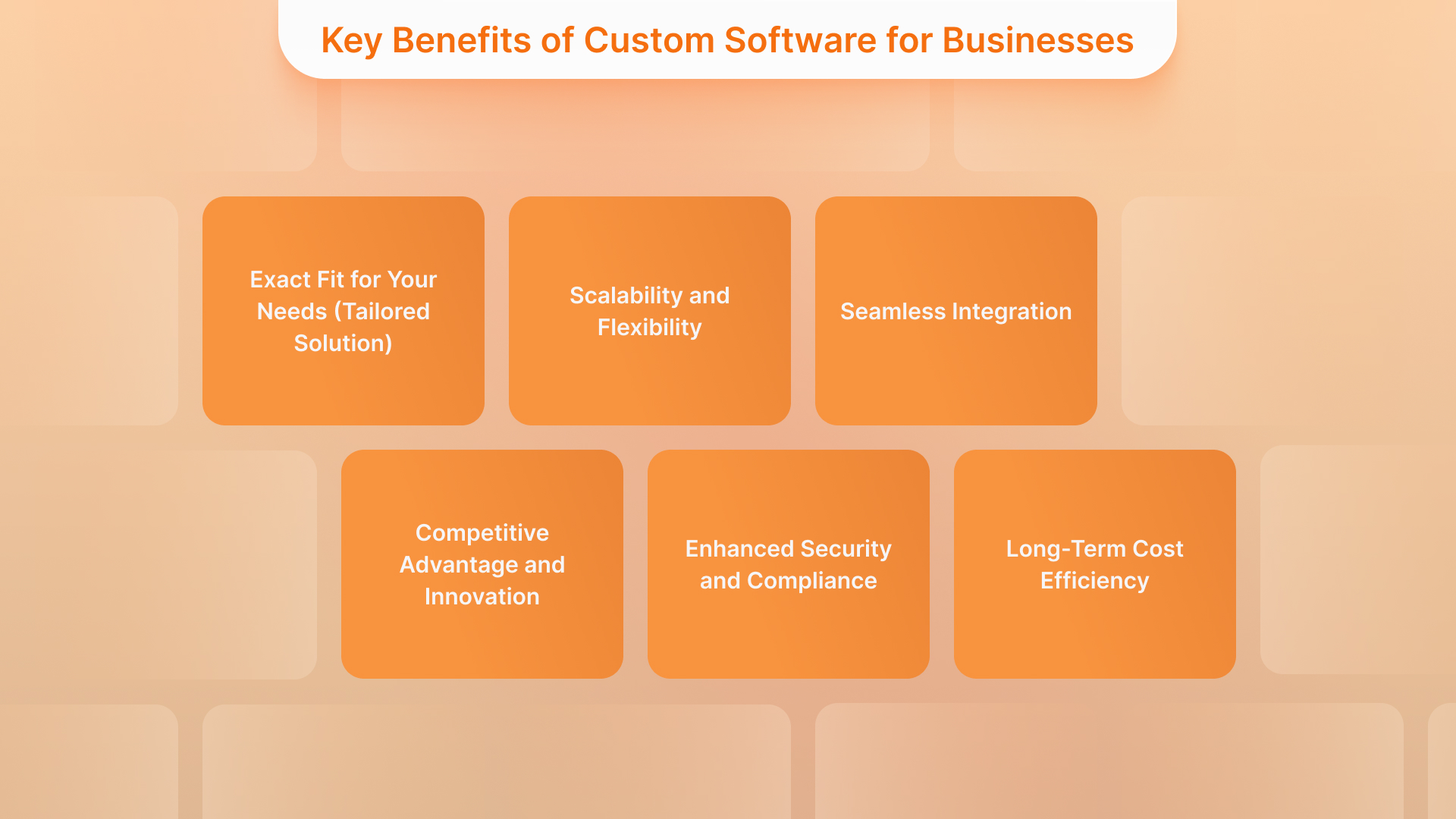 Key Benefits of Custom Software for Businesses

Exact Fit for Your Needs (Tailored Solution)

Scalability and Flexibility

Seamless Integration

Competitive Advantage and Innovation

Enhanced Security and Compliance

Long-Term Cost Efficiency